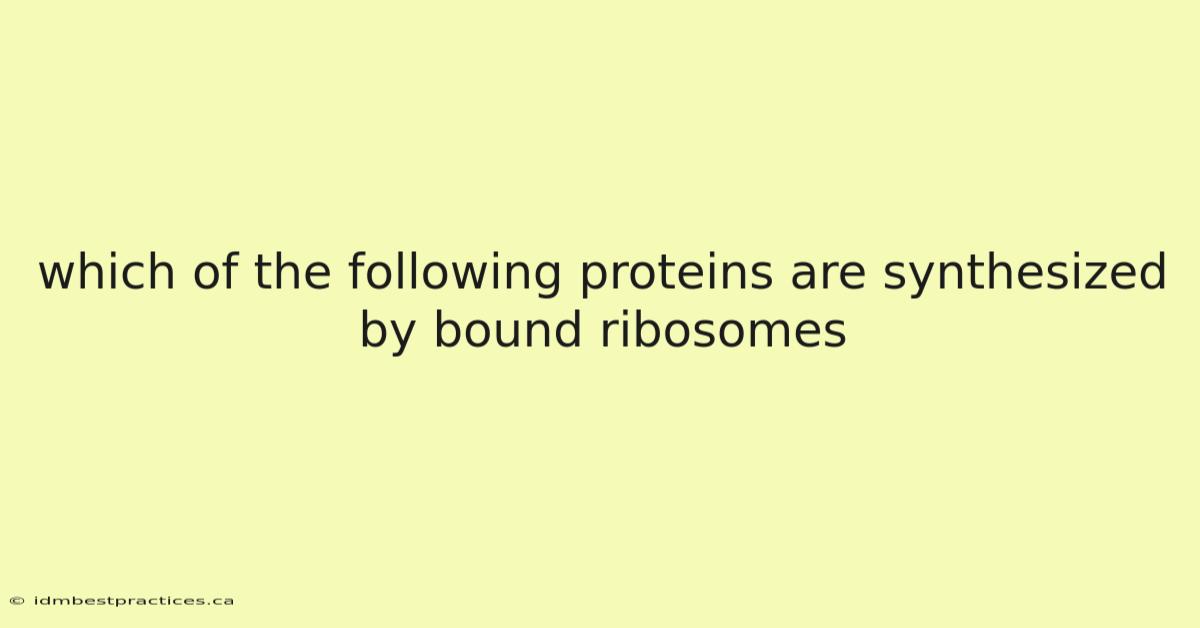 which of the following proteins are synthesized by bound ribosomes

© idmbestpractices.ca